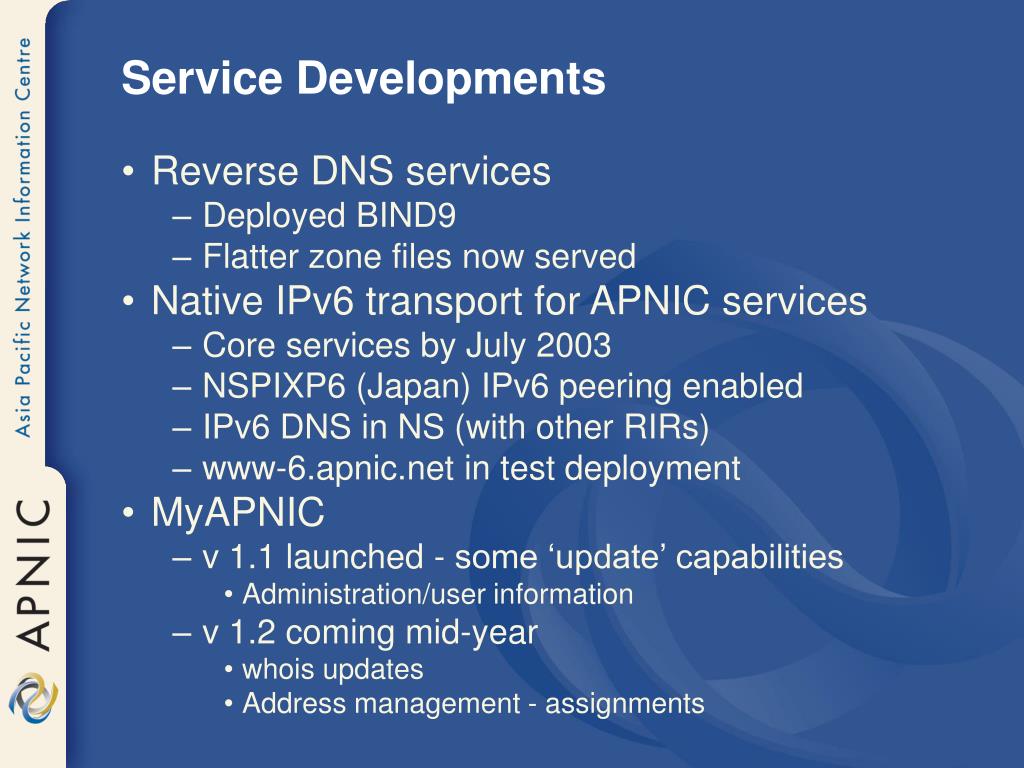 Asia Pacific Network Information Centre

APNIC

Service Developments

• Reverse DNS services
– Deployed BIND9
– Flatter zone files now served
• Native IPv6 transport for APNIC services
– Core services by July 2003
– NSPIXP6 (Japan) IPv6 peering enabled
– IPv6 DNS in NS (with other RIRs)
– www-6.apnic.net in test deployment
• MyAPNIC
– v 1.1 launched - some ‘update’ capabilities
• Administration/user information
– v 1.2 coming mid-year
• whois updates
• Address management - assignments